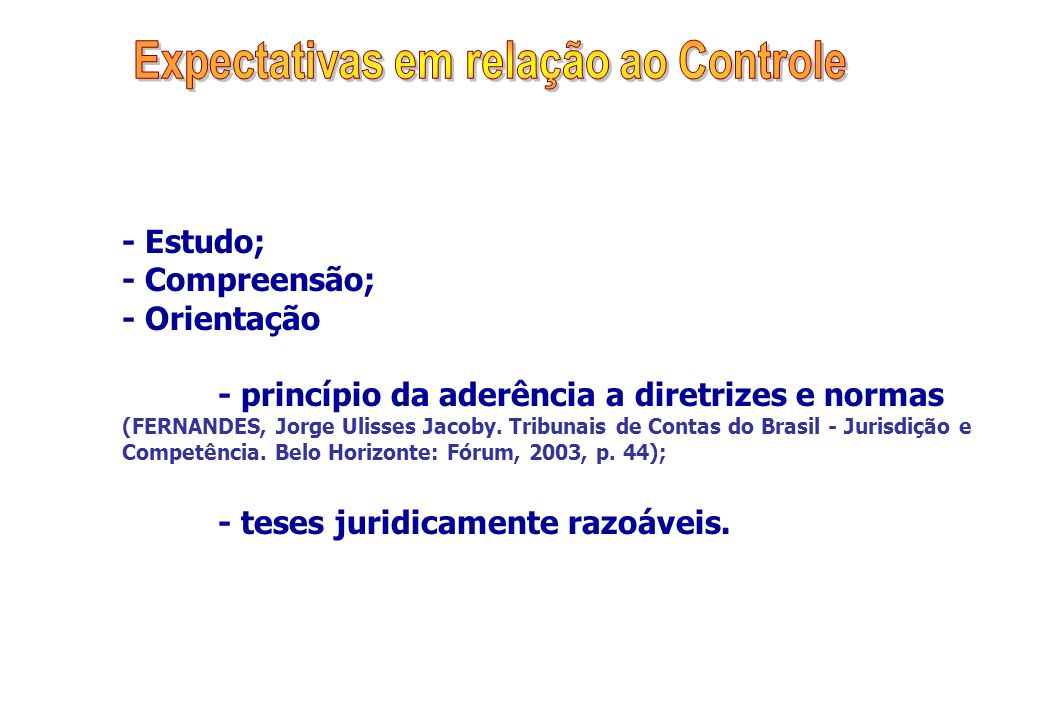 Expectativas em relação ao Controle

- Estudo;
- Compreensão;
- Orientação

- princípio da aderência a diretrizes e normas (FERNANDES, Jorge Ulisses Jacoby. Tribunais de Contas do Brasil - Jurisdição e Competência. Belo Horizonte: Fórum, 2003, p. 44);

- teses juridicamente razoáveis.